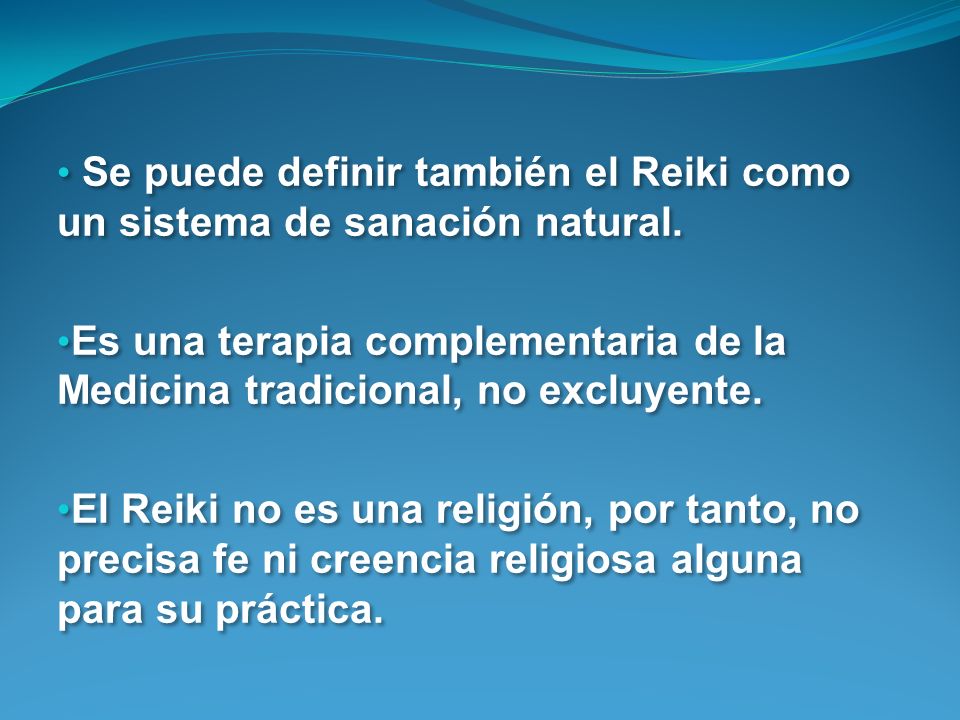 • Se puede definir también el Reiki como un sistema de sanación natural.

•Es una terapia complementaria de la Medicina tradicional, no excluyente.

•El Reiki no es una religión, por tanto, no precisa fe ni creencia religiosa alguna para su práctica.